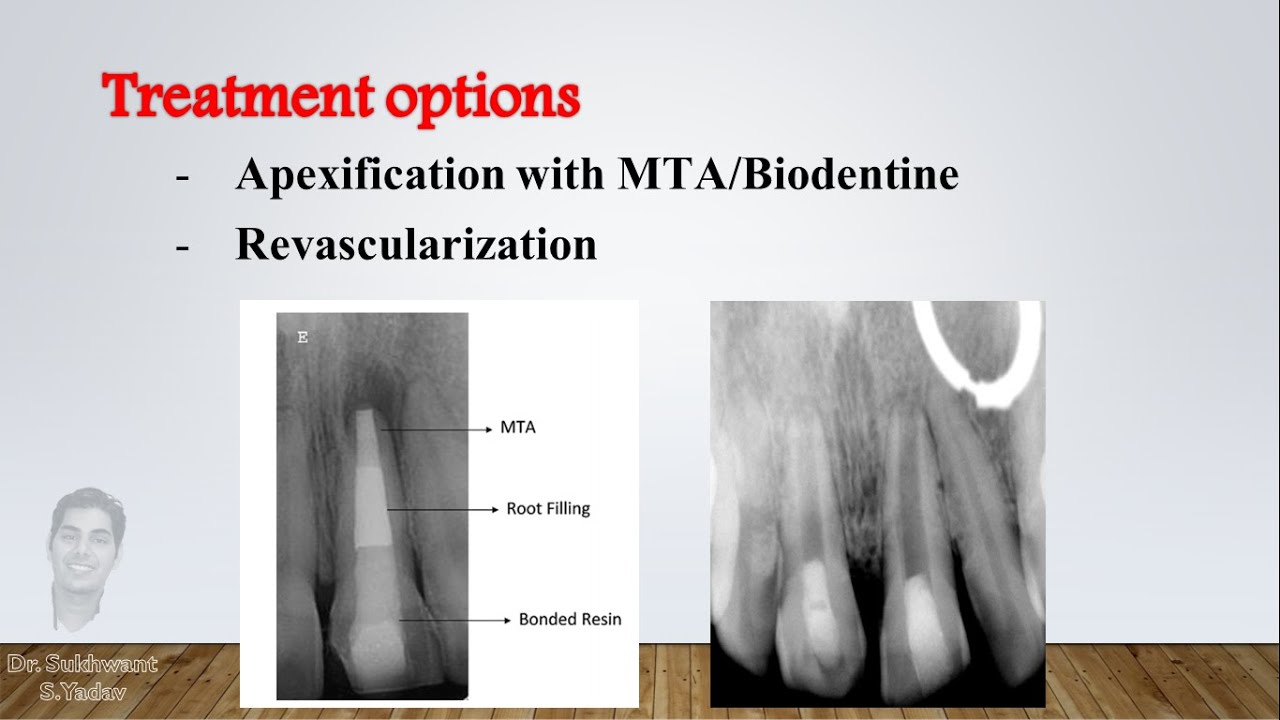 Treatment options

- Apexification with MTA/Biodentine
- Revascularization

E

MTA

Root Filling

Bonded Resin

Dr. Sukhwant S.Yadav